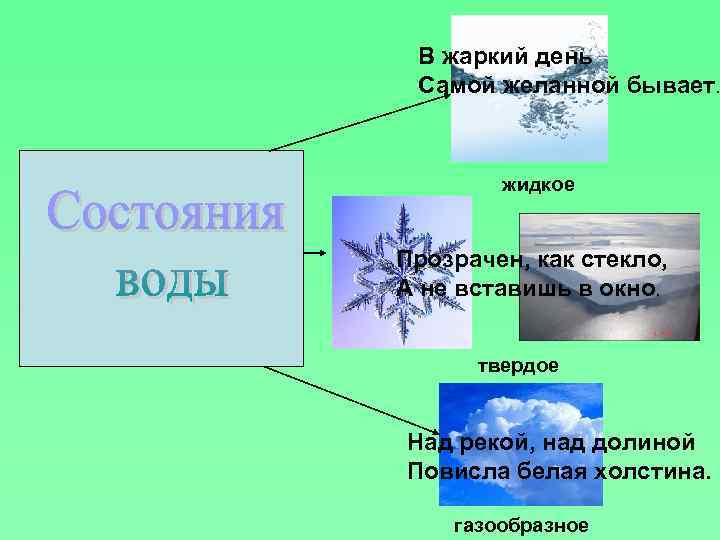 Состояния воды

В жаркий день
Самой желанной бывает.

жидкое

Прозрачен, как стекло,
А не вставишь в окно.

твердое

Над рекой, над долиной
Повисла белая холстина.

газообразное